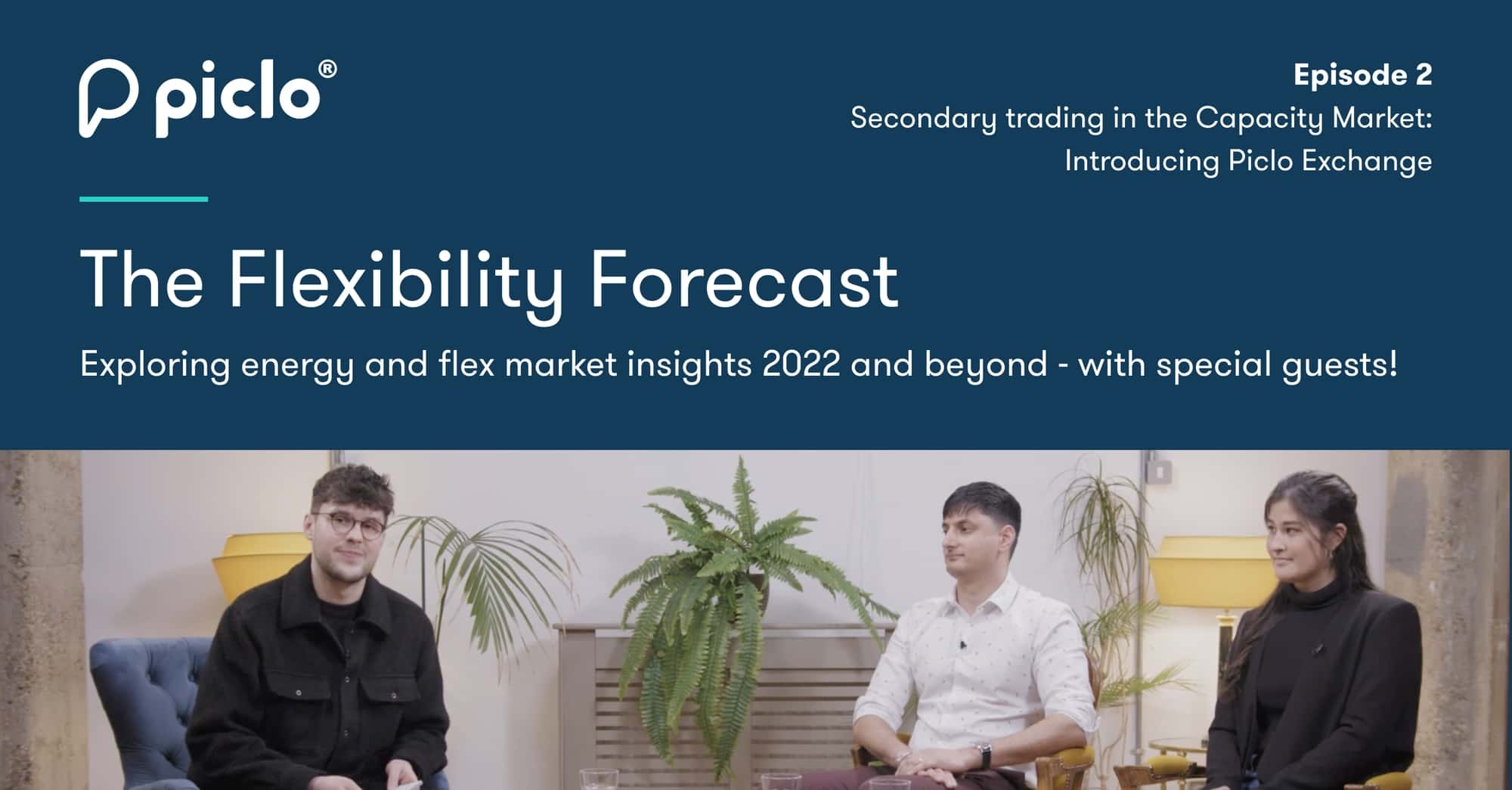 piclo®

Episode 2
Secondary trading in the Capacity Market: Introducing Piclo Exchange

The Flexibility Forecast

Exploring energy and flex market insights 2022 and beyond - with special guests!